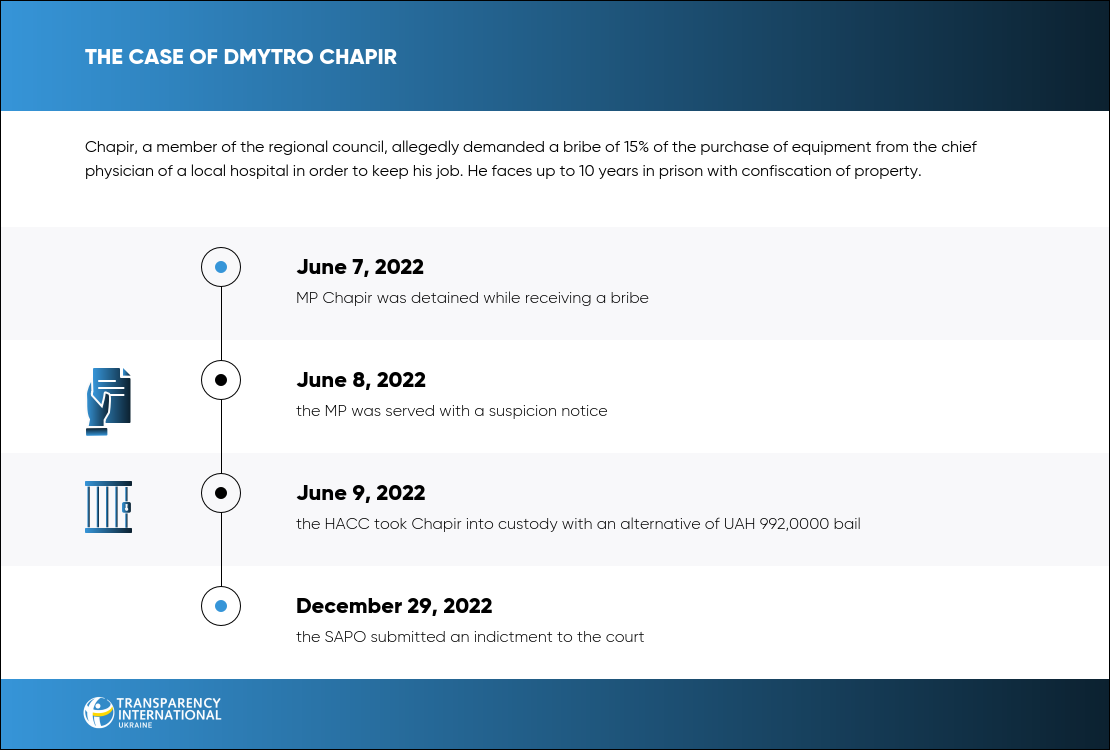 THE CASE OF DMYTRO CHAPIR

Chapir, a member of the regional council, allegedly demanded a bribe of 15% of the purchase of equipment from the chief physician of a local hospital in order to keep his job. He faces up to 10 years in prison with confiscation of property.

June 7, 2022
MP Chapir was detained while receiving a bribe

June 8, 2022
the MP was served with a suspicion notice

June 9, 2022
the HACC took Chapir into custody with an alternative of UAH 992,0000 bail

December 29, 2022
the SAPO submitted an indictment to the court

TRANSPARENCY INTERNATIONAL UKRAINE